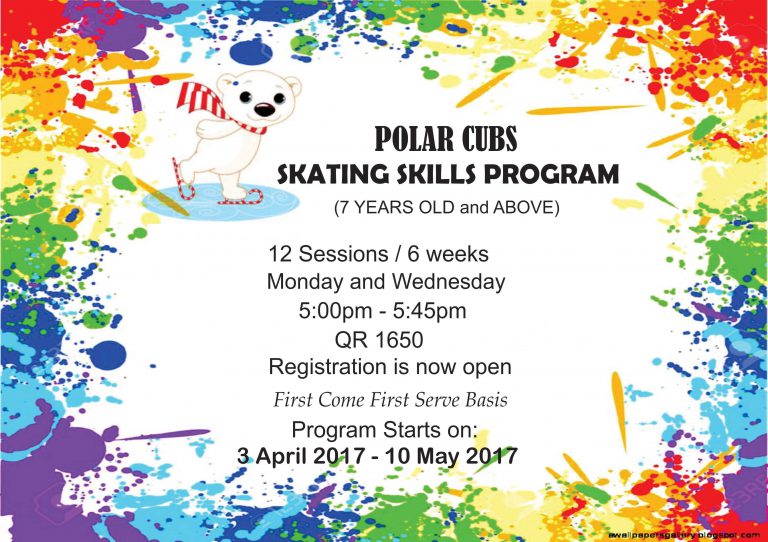 POLAR CUBS
SKATING SKILLS PROGRAM
(7 YEARS OLD and ABOVE)

12 Sessions / 6 weeks
Monday and Wednesday
5:00pm - 5:45pm
QR 1650
Registration is now open
First Come First Serve Basis
Program Starts on:
3 April 2017 - 10 May 2017

wallpapersgallery.blogspot.com